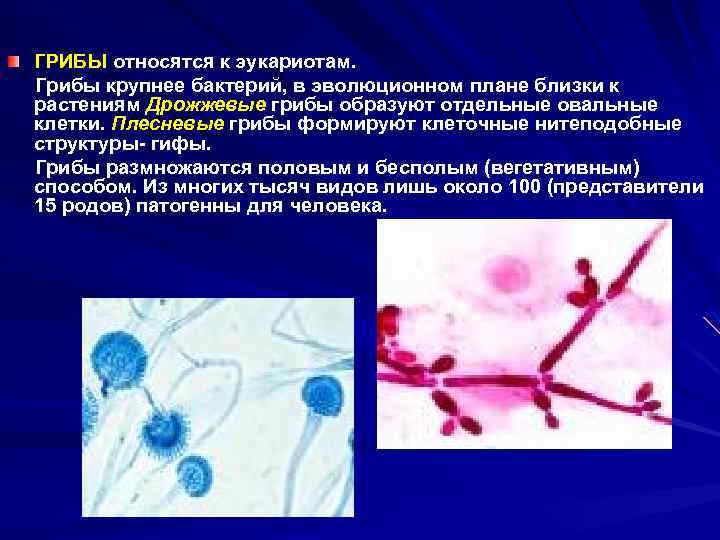 ГРИБЫ относятся к эукариотам.

Грибы крупнее бактерий, в эволюционном плане близки к растениям Дрожжевые грибы образуют отдельные овальные клетки. Плесневые грибы формируют клеточные нитеподобные структуры- гифы.

Грибы размножаются половым и бесполым (вегетативным) способом. Из многих тысяч видов лишь около 100 (представители 15 родов) патогенны для человека.